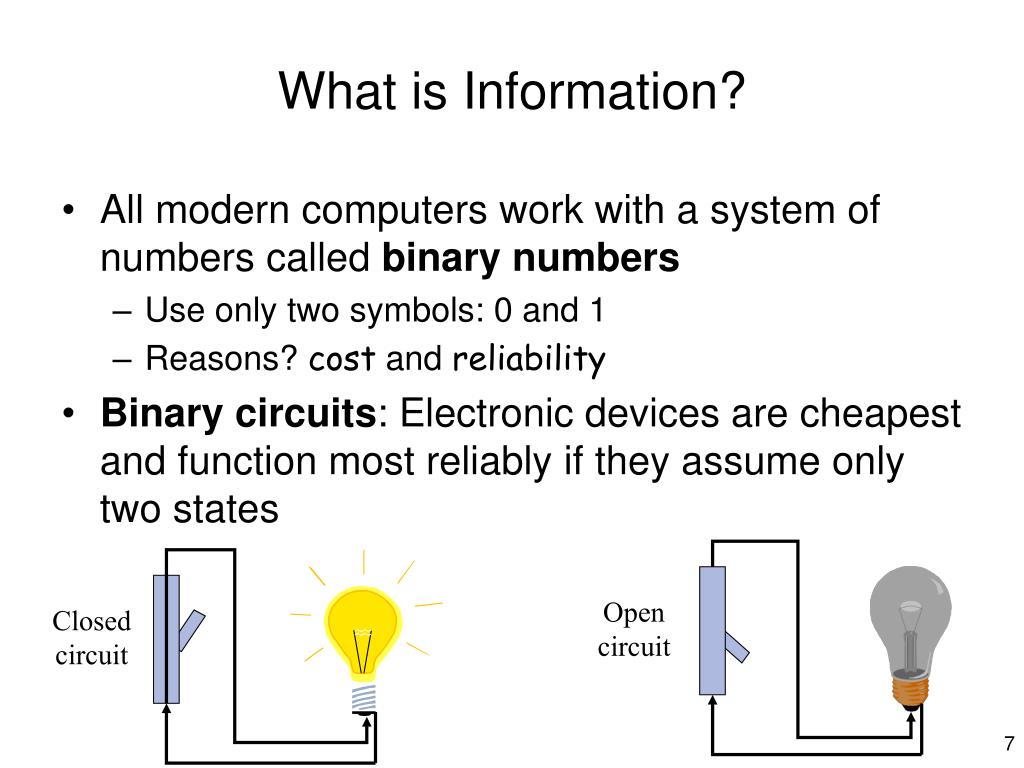 What is Information?

• All modern computers work with a system of numbers called **binary numbers**

– Use only two symbols: 0 and 1

– Reasons? cost and reliability

• **Binary circuits**: Electronic devices are cheapest and function most reliably if they assume only two states

Closed circuit

Open circuit

7